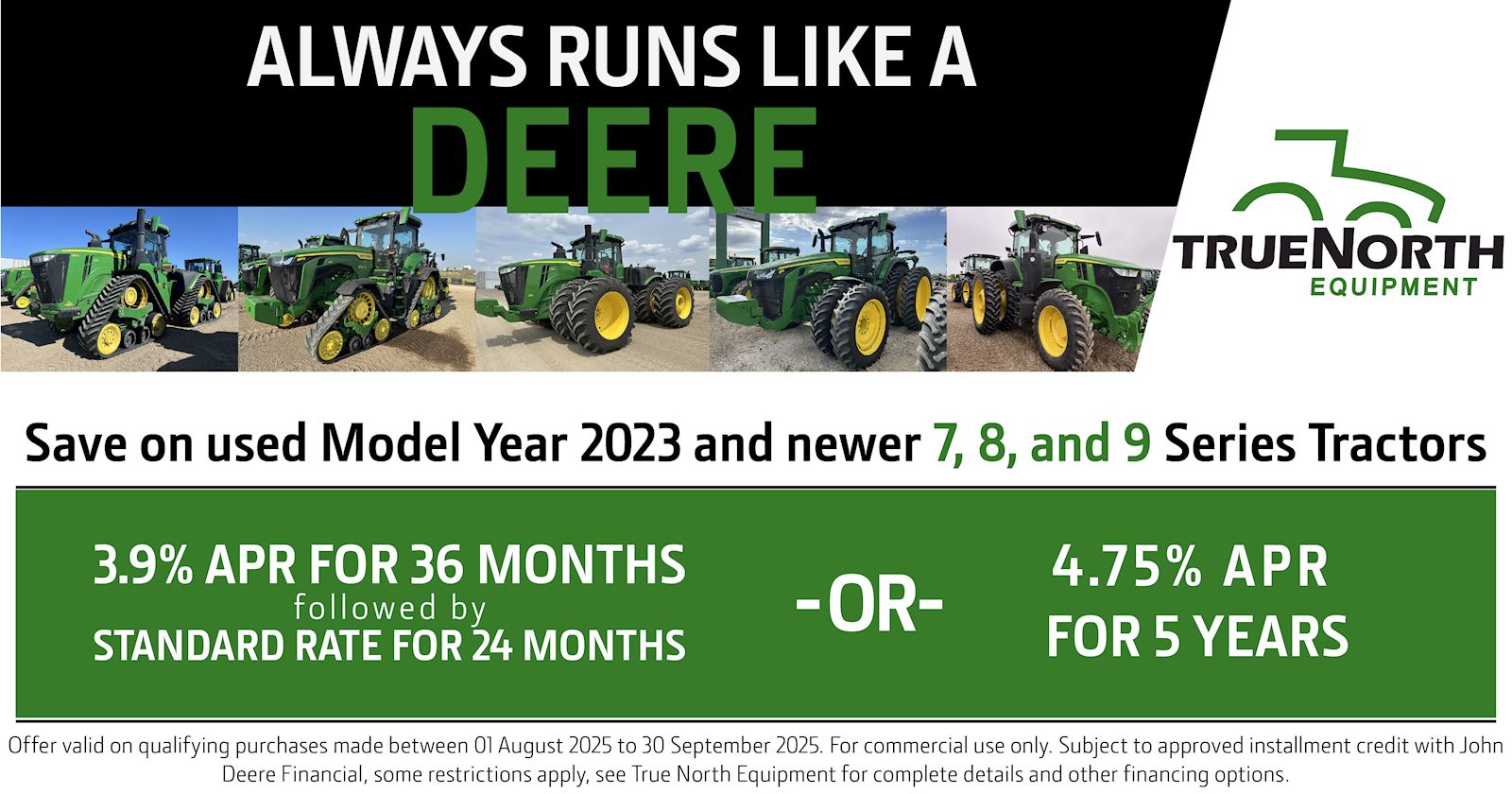 ALWAYS RUNS LIKE A
DEERE

TRUENORTH
EQUIPMENT

Save on used Model Year 2023 and newer 7, 8, and 9 Series Tractors

3.9% APR FOR 36 MONTHS
followed by
STANDARD RATE FOR 24 MONTHS

-OR-

4.75% APR
FOR 5 YEARS

Offer valid on qualifying purchases made between 01 August 2025 to 30 September 2025. For commercial use only. Subject to approved installment credit with John Deere Financial, some restrictions apply, see True North Equipment for complete details and other financing options.